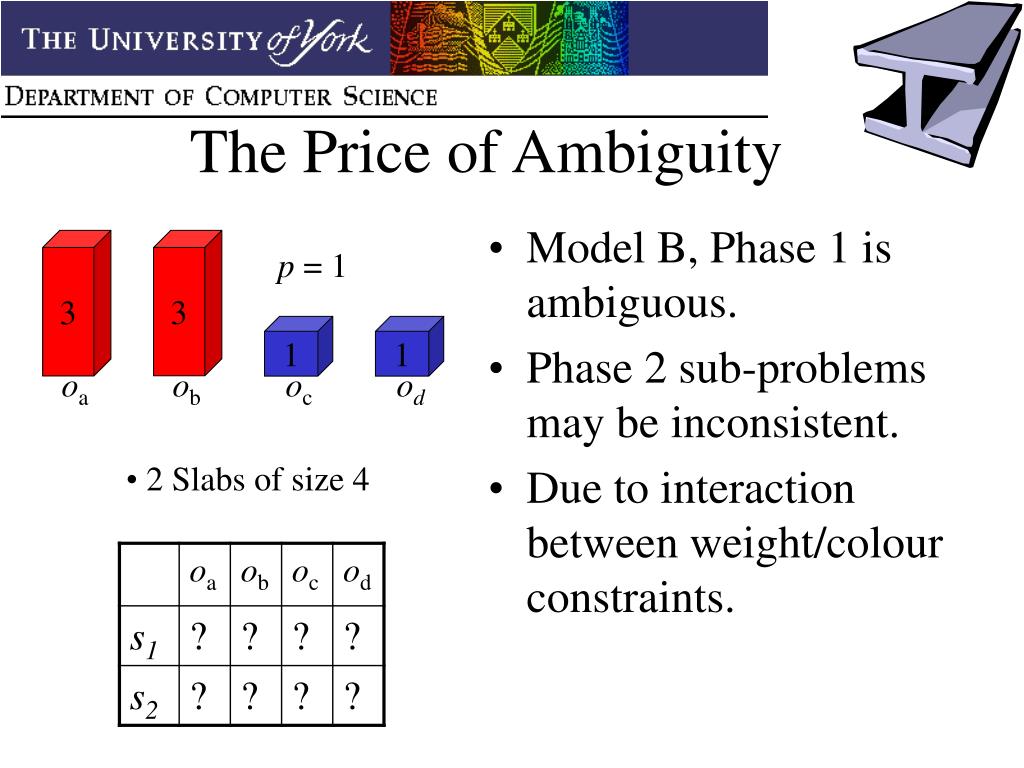 THE UNIVERSITY of York

DEPARTMENT OF COMPUTER SCIENCE

The Price of Ambiguity

$p = 1$

3 3 1 1

$o_a$ $o_b$ $o_c$ $o_d$

• 2 Slabs of size 4

| | $o_a$ | $o_b$ | $o_c$ | $o_d$ |
|---|---|---|---|---|
| $s_1$ | ? | ? | ? | ? |
| $s_2$ | ? | ? | ? | ? |

• Model B, Phase 1 is ambiguous.

• Phase 2 sub-problems may be inconsistent.

• Due to interaction between weight/colour constraints.